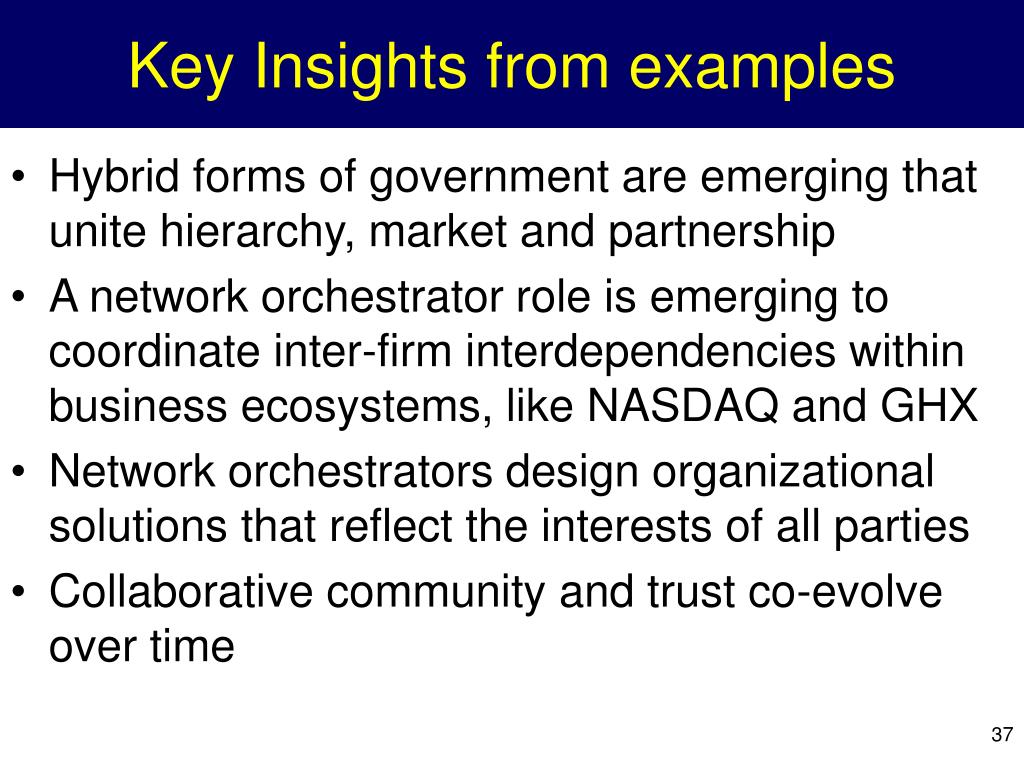 Key Insights from examples

• Hybrid forms of government are emerging that unite hierarchy, market and partnership

• A network orchestrator role is emerging to coordinate inter-firm interdependencies within business ecosystems, like NASDAQ and GHX

• Network orchestrators design organizational solutions that reflect the interests of all parties

• Collaborative community and trust co-evolve over time

37